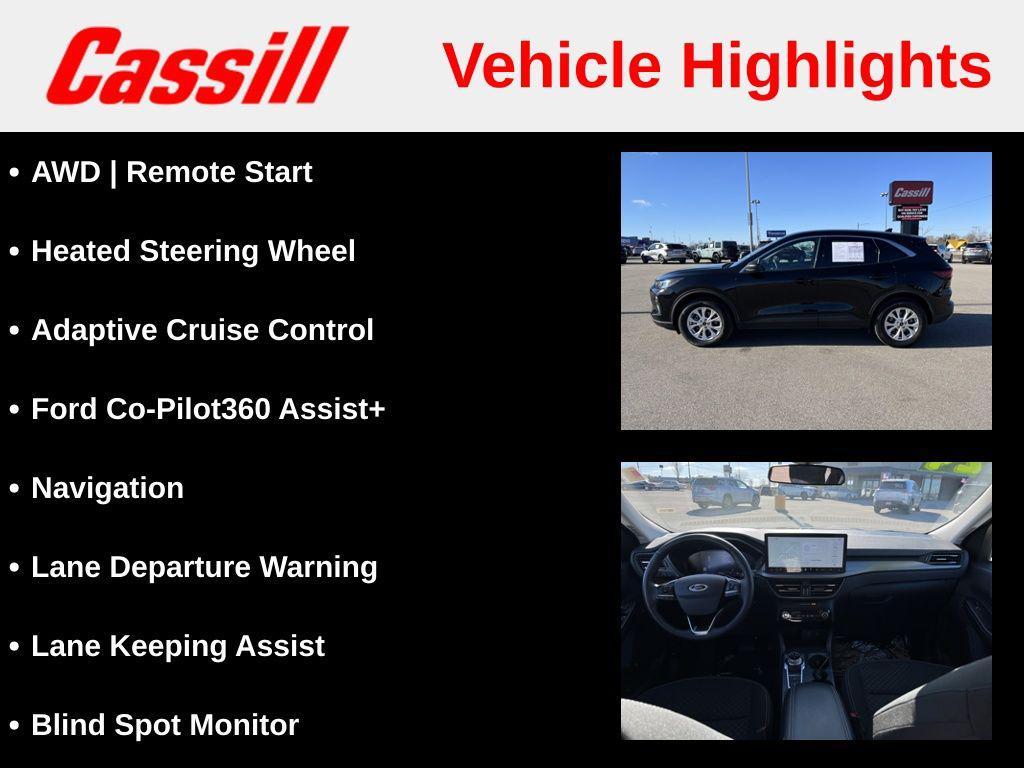 Cassill

Vehicle Highlights

• AWD | Remote Start
• Heated Steering Wheel
• Adaptive Cruise Control
• Ford Co-Pilot360 Assist+
• Navigation
• Lane Departure Warning
• Lane Keeping Assist
• Blind Spot Monitor

Cassill